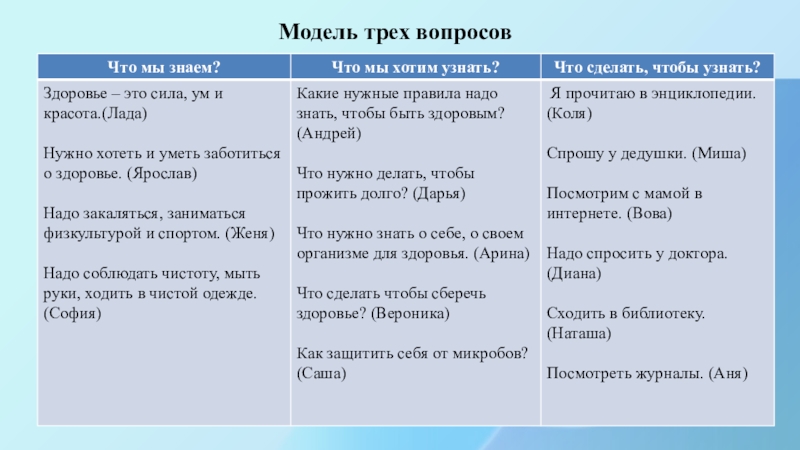 Модель трех вопросов

| Что мы знаем? | Что мы хотим узнать? | Что сделать, чтобы узнать? |
|---|---|---|
| Здоровье – это сила, ум и красота.(Лада)<br><br>Нужно хотеть и уметь заботиться о здоровье. (Ярослав)<br><br>Надо закаляться, заниматься физкультурой и спортом. (Женя)<br><br>Надо соблюдать чистоту, мыть руки, ходить в чистой одежде. (София) | Какие нужные правила надо знать, чтобы быть здоровым? (Андрей)<br><br>Что нужно делать, чтобы прожить долго? (Дарья)<br><br>Что нужно знать о себе, о своем организме для здоровья. (Арина)<br><br>Что сделать чтобы сберечь здоровье? (Вероника)<br><br>Как защитить себя от микробов? (Саша) | Я прочитаю в энциклопедии. (Коля)<br><br>Спрошу у дедушки. (Миша)<br><br>Посмотрим с мамой в интернете. (Вова)<br><br>Надо спросить у доктора. (Диана)<br><br>Сходить в библиотеку. (Наташа)<br><br>Посмотреть журналы. (Аня) |